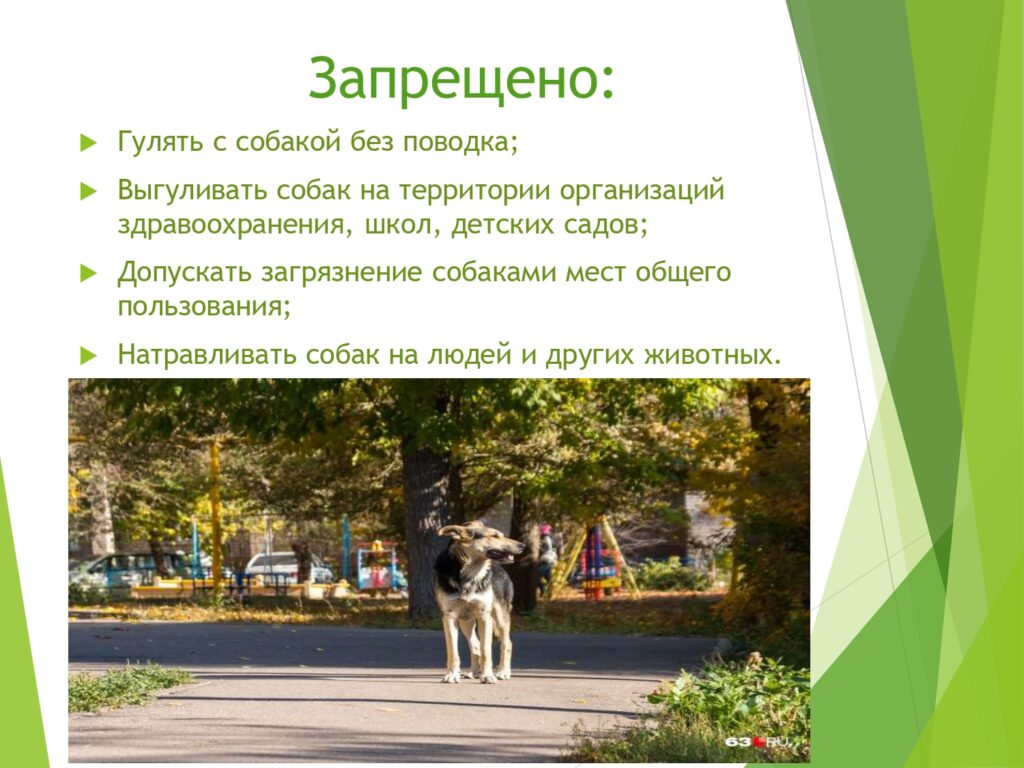 Запрещено:

Гулять с собакой без поводка;

Выгуливать собак на территории организаций здравоохранения, школ, детских садов;

Допускать загрязнение собаками мест общего пользования;

Натравливать собак на людей и других животных.

63.RU